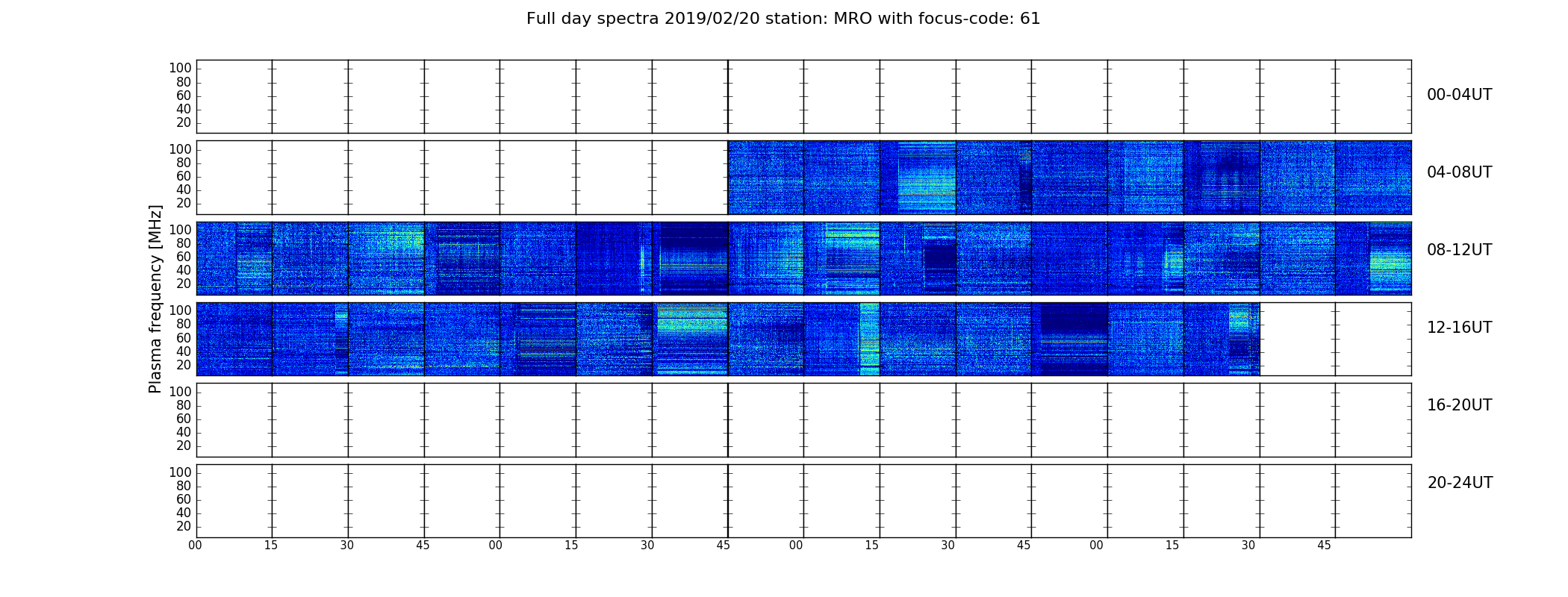 Full day spectra 2019/02/20 station: MRO with focus-code: 61

Plasma frequency [MHz]

100
80
60
40
20

00-04UT

100
80
60
40
20

04-08UT

100
80
60
40
20

08-12UT

100
80
60
40
20

12-16UT

100
80
60
40
20

16-20UT

100
80
60
40
20

20-24UT

00 15 30 45 00 15 30 45 00 15 30 45 00 15 30 45